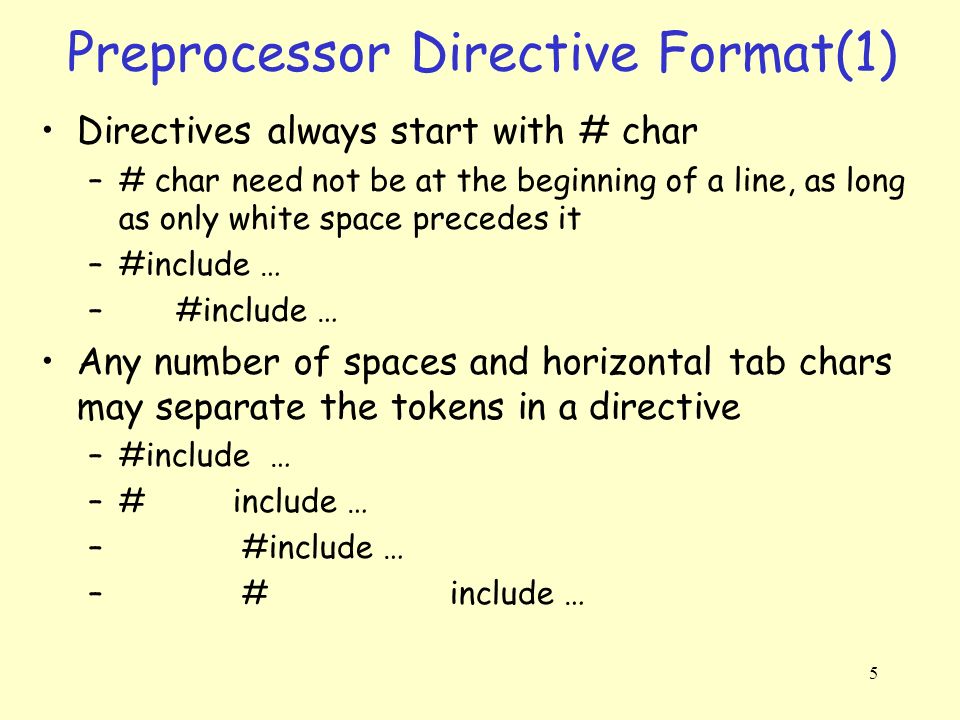 Preprocessor Directive Format(1)

• Directives always start with # char

– # char need not be at the beginning of a line, as long as only white space precedes it

– #include …

–     #include …

• Any number of spaces and horizontal tab chars may separate the tokens in a directive

– #include …

– #     include …

–     #include …

–     #     include …

5